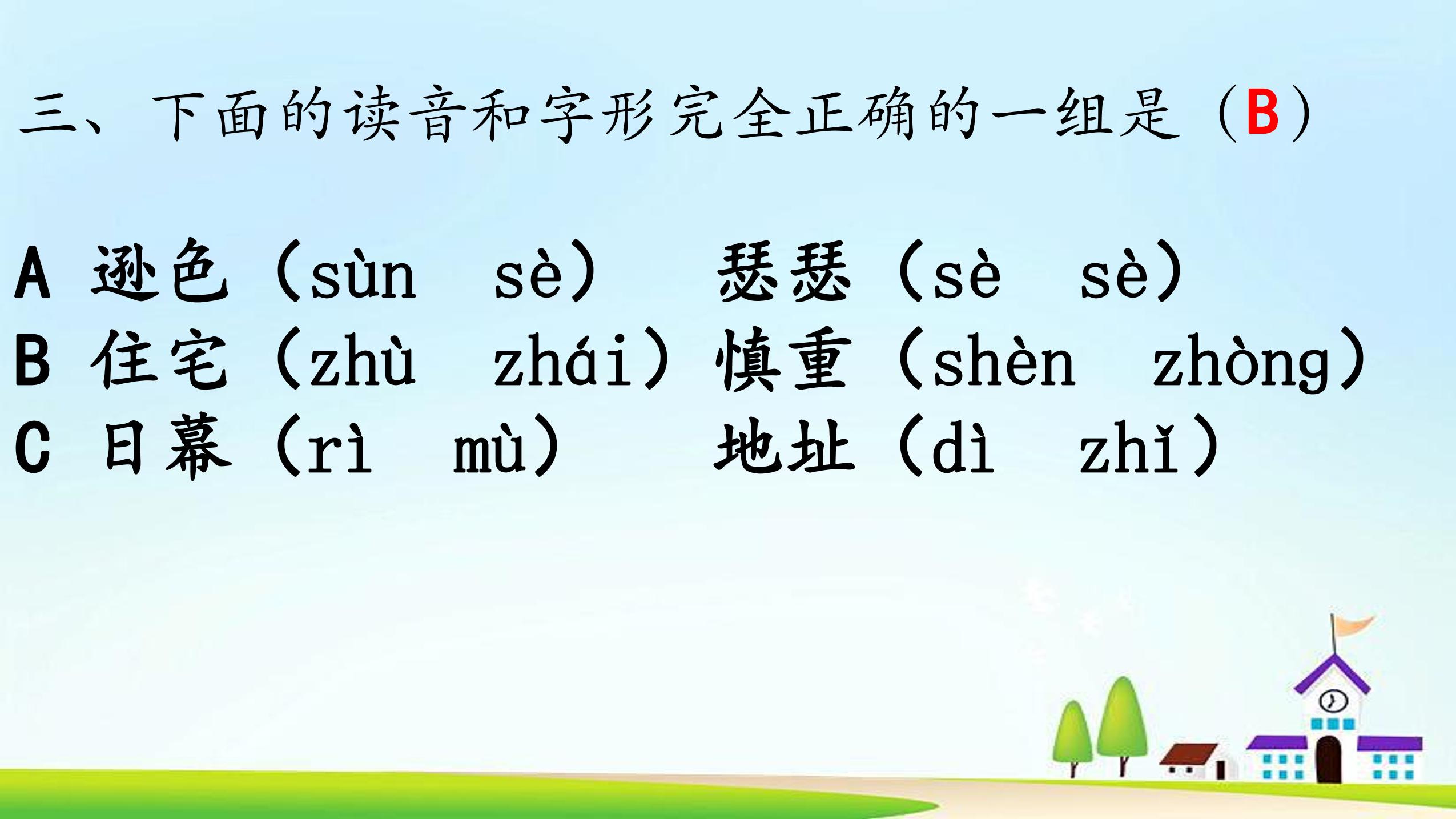 三、下面的读音和字形完全正确的一组是（B）

A 逊色（sùn　sè）　瑟瑟（sè　sè）
B 住宅（zhù　zhái）慎重（shèn　zhòng）
C 日幕（rì　mù）　地址（dì　zhǐ）